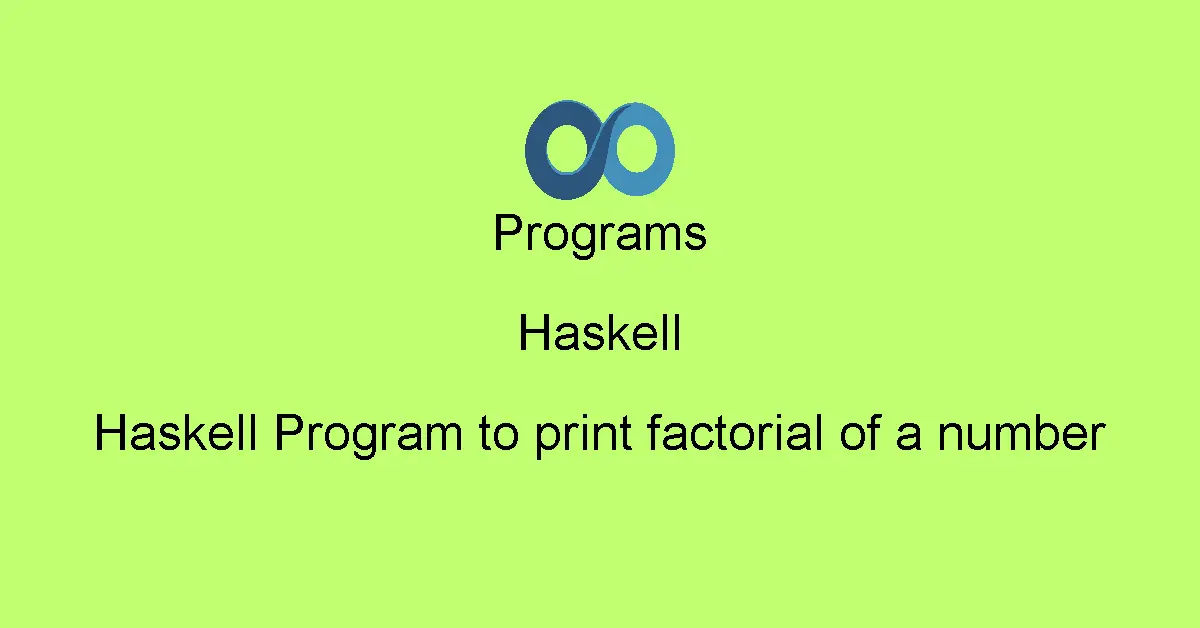 Programs

Haskell

Haskell Program to print factorial of a number